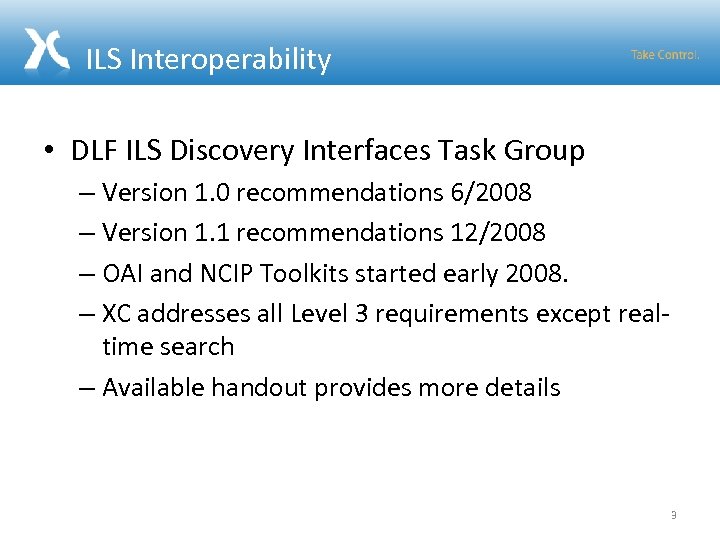 ILS Interoperability

Take Control.

• DLF ILS Discovery Interfaces Task Group
– Version 1.0 recommendations 6/2008
– Version 1.1 recommendations 12/2008
– OAI and NCIP Toolkits started early 2008.
– XC addresses all Level 3 requirements except real-time search
– Available handout provides more details

9